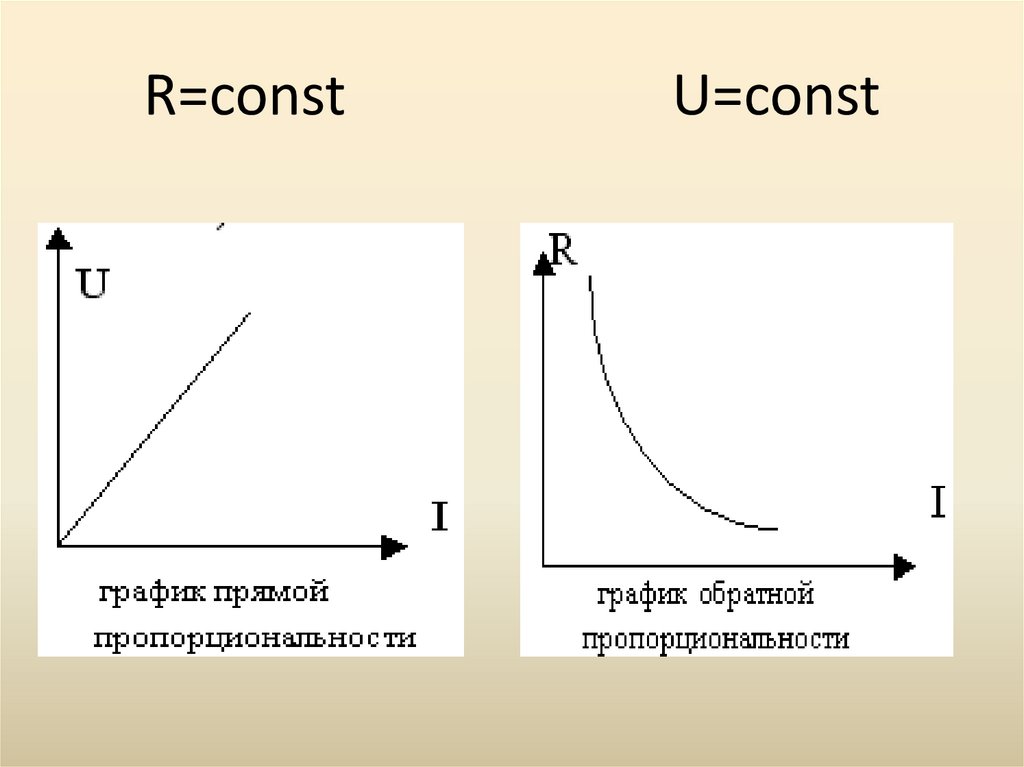 R=const U=const

U

I

график прямой пропорциональности

R

I

график обратной пропорциональности